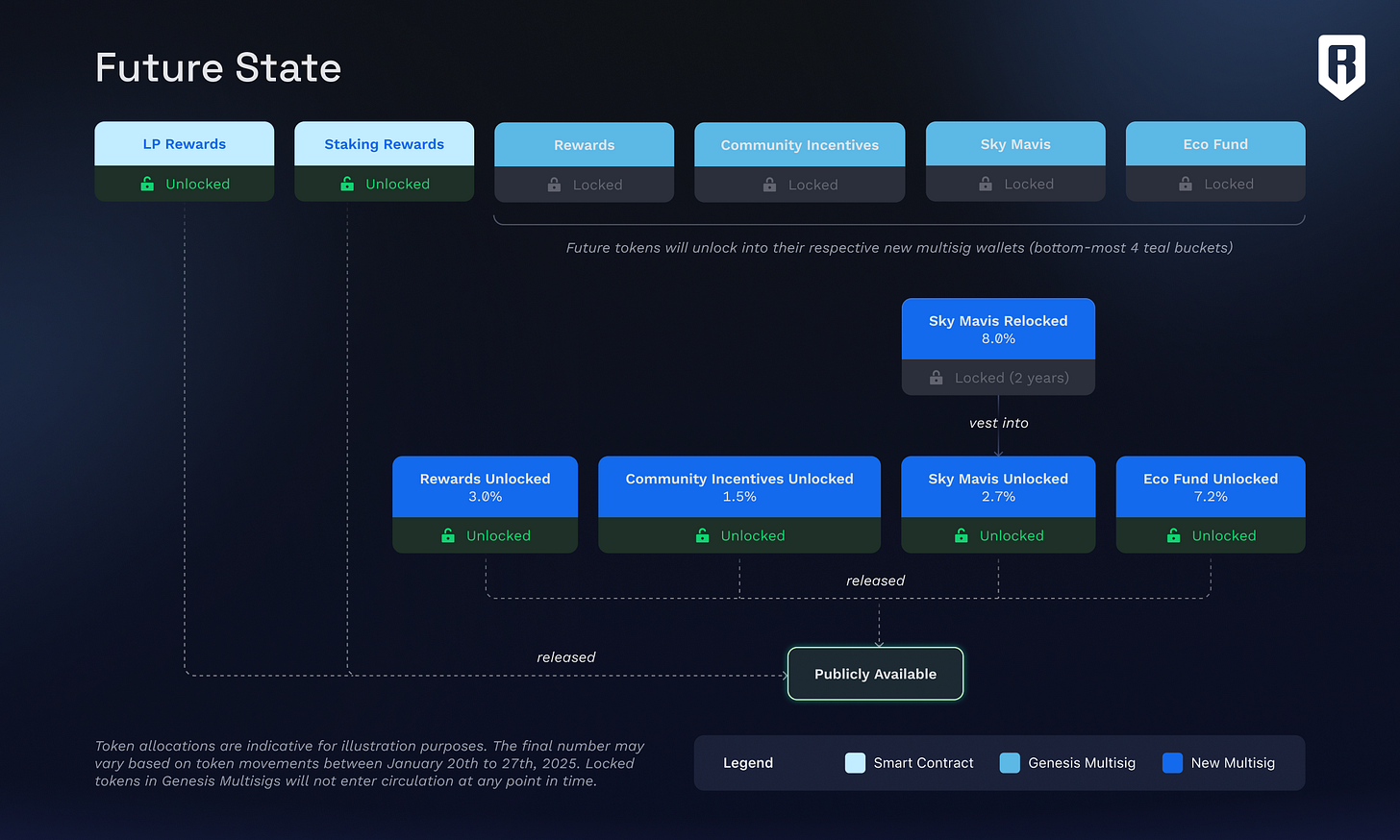 Future State

LP Rewards
Unlocked

Staking Rewards
Unlocked

Rewards
Locked

Community Incentives
Locked

Sky Mavis
Locked

Eco Fund
Locked

Future tokens will unlock into their respective new multisig wallets (bottom-most 4 teal buckets)

Sky Mavis Relocked
8.0%
Locked (2 years)

vest into

Rewards Unlocked
3.0%
Unlocked

Community Incentives Unlocked
1.5%
Unlocked

Sky Mavis Unlocked
2.7%
Unlocked

Eco Fund Unlocked
7.2%
Unlocked

released

released

Publicly Available

Token allocations are indicative for illustration purposes. The final number may vary based on token movements between January 20th to 27th, 2025. Locked tokens in Genesis Multisigs will not enter circulation at any point in time.

Legend Smart Contract Genesis Multisig New Multisig